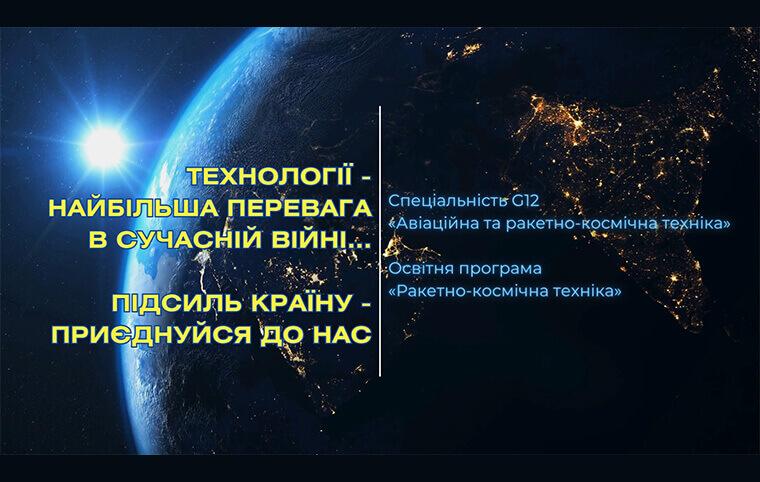 ТЕХНОЛОГІЇ - НАЙБІЛЬША ПЕРЕВАГА В СУЧАСНІЙ ВІЙНІ...

ПІДСИЛЬ КРАЇНУ - ПРИЄДНУЙСЯ ДО НАС

Спеціальність G12
«Авіаційна та ракетно-космічна техніка»

Освітня програма
«Ракетно-космічна техніка»